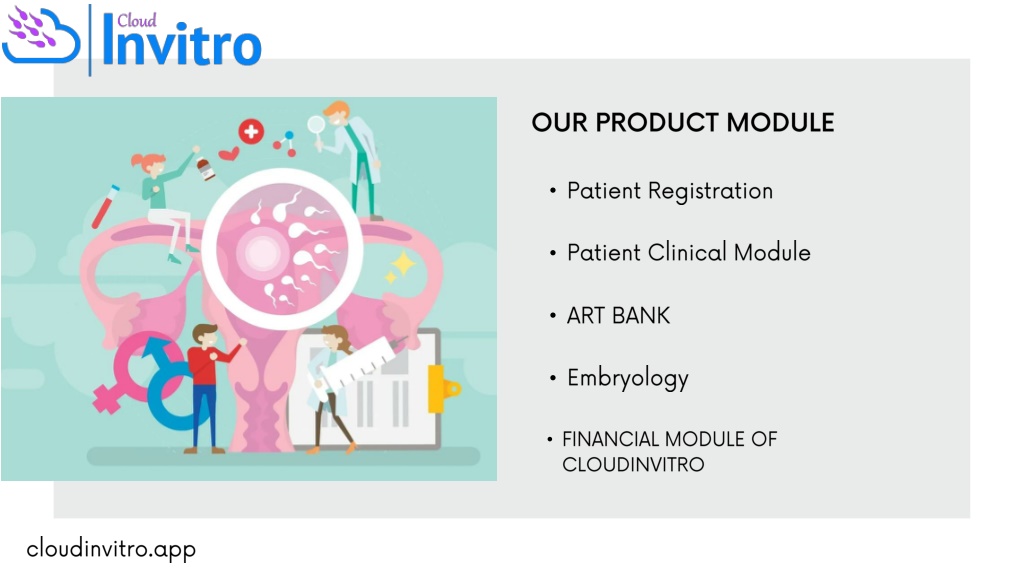 Cloud
Invitro

OUR PRODUCT MODULE

• Patient Registration

• Patient Clinical Module

• ART BANK

• Embryology

• FINANCIAL MODULE OF CLOUDINVITRO

cloudinvitro.app